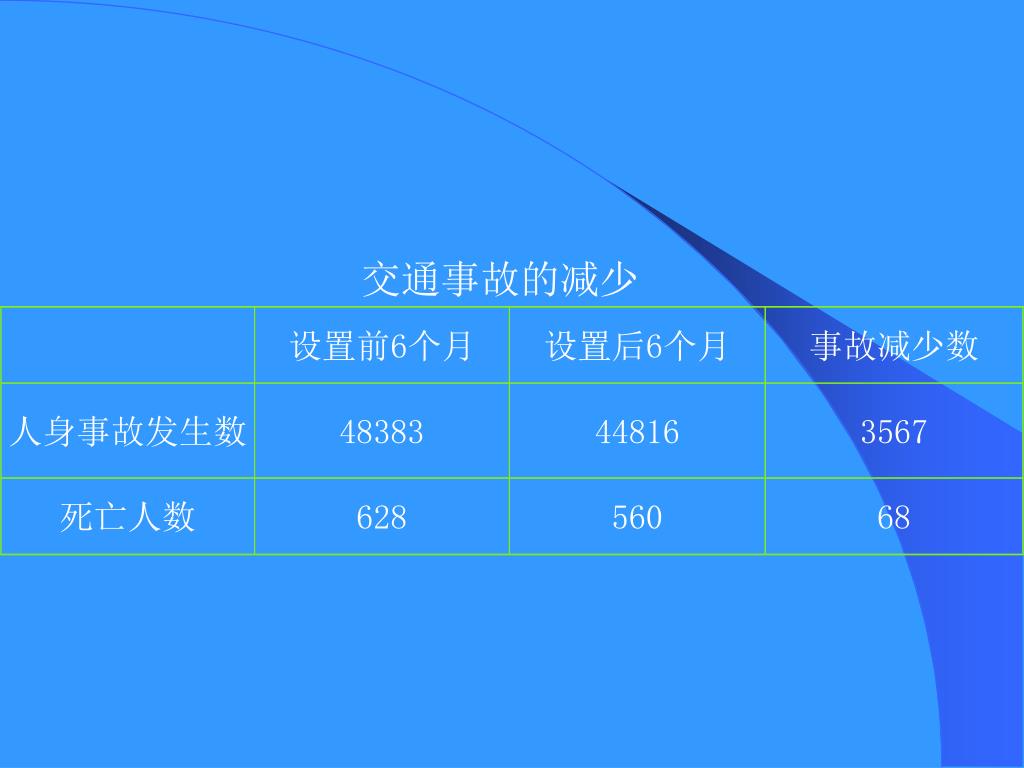 交通事故的减少

|  | 设置前6个月 | 设置后6个月 | 事故减少数 |
|---|---|---|---|
| 人身事故发生数 | 48383 | 44816 | 3567 |
| 死亡人数 | 628 | 560 | 68 |